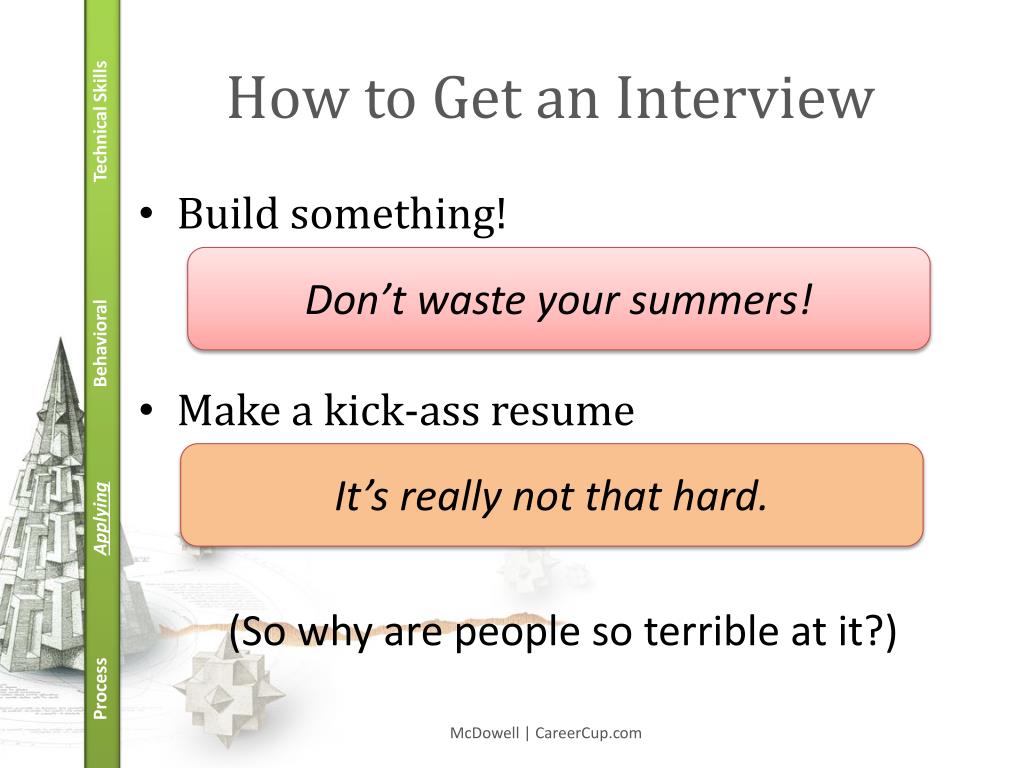 Technical Skills
Behavioral
Applying
Process

How to Get an Interview

• Build something!

Don't waste your summers!

• Make a kick-ass resume

It's really not that hard.

(So why are people so terrible at it?)

McDowell | CareerCup.com